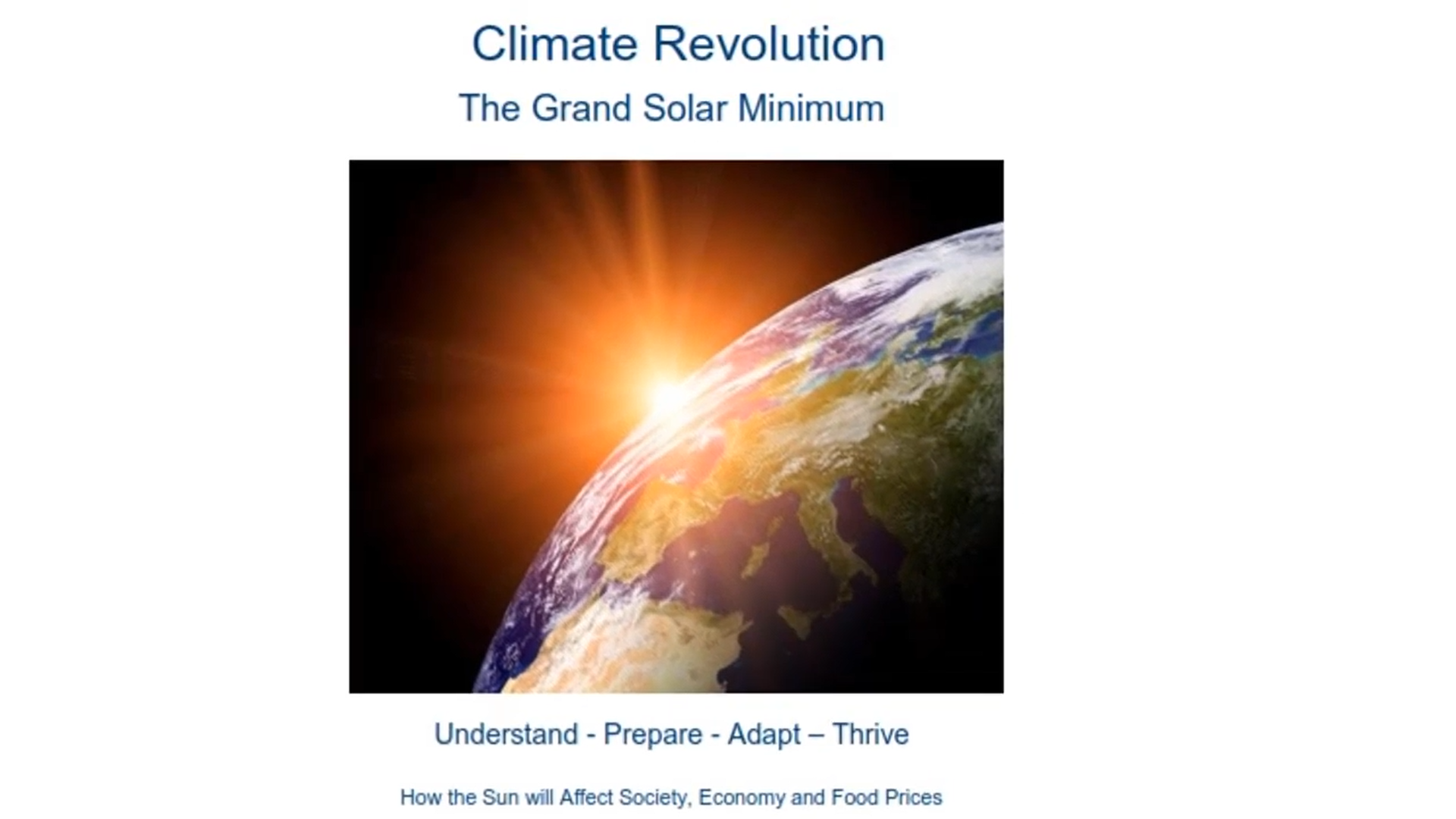 Climate Revolution

The Grand Solar Minimum

Understand - Prepare - Adapt – Thrive

How the Sun will Affect Society, Economy and Food Prices